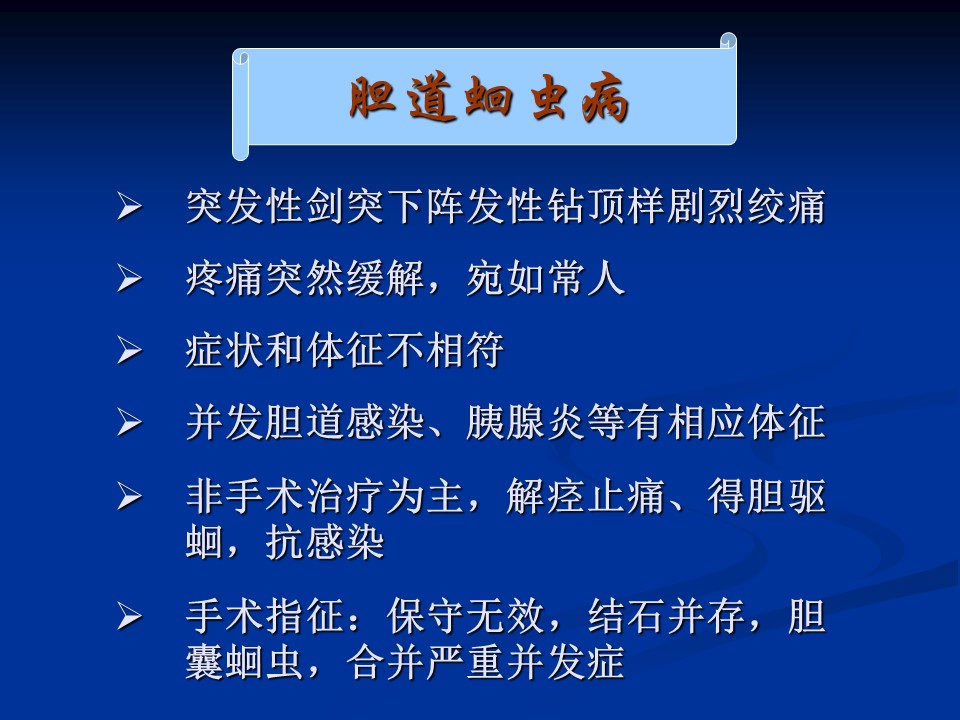 胆道蛔虫病

➢ 突发性剑突下阵发性钻顶样剧烈绞痛
➢ 疼痛突然缓解，宛如常人
➢ 症状和体征不相符
➢ 并发胆道感染、胰腺炎等有相应体征
➢ 非手术治疗为主，解痉止痛、得胆驱蛔，抗感染
➢ 手术指征：保守无效，结石并存，胆囊蛔虫，合并严重并发症